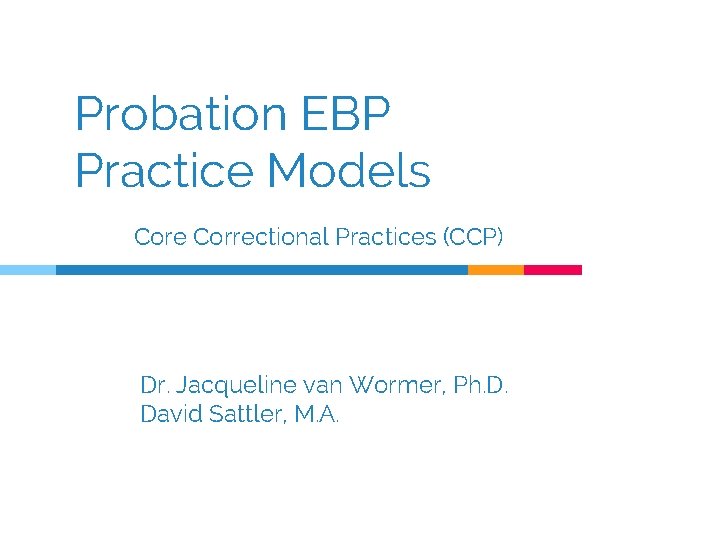 Probation EBP
Practice Models

Core Correctional Practices (CCP)

Dr. Jacqueline van Wormer, Ph.D.
David Sattler, M.A.